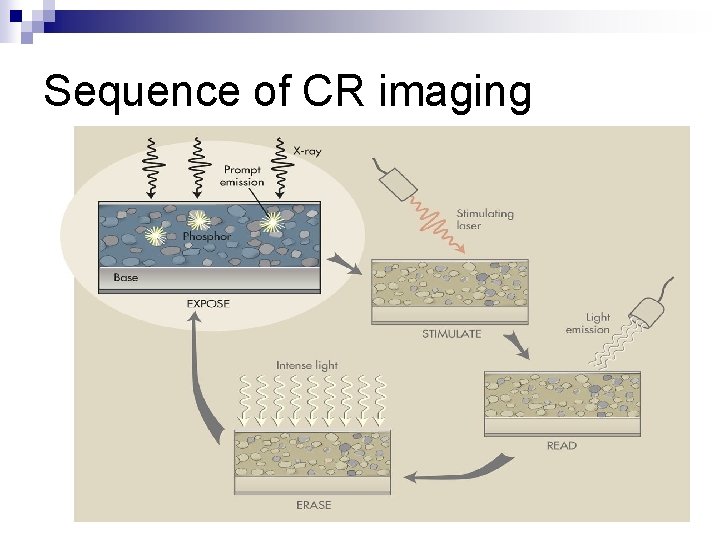 Sequence of CR imaging

X-ray

Prompt emission

Phosphor

Base

EXPOSE

Stimulating laser

STIMULATE

Light emission

READ

Intense light

ERASE